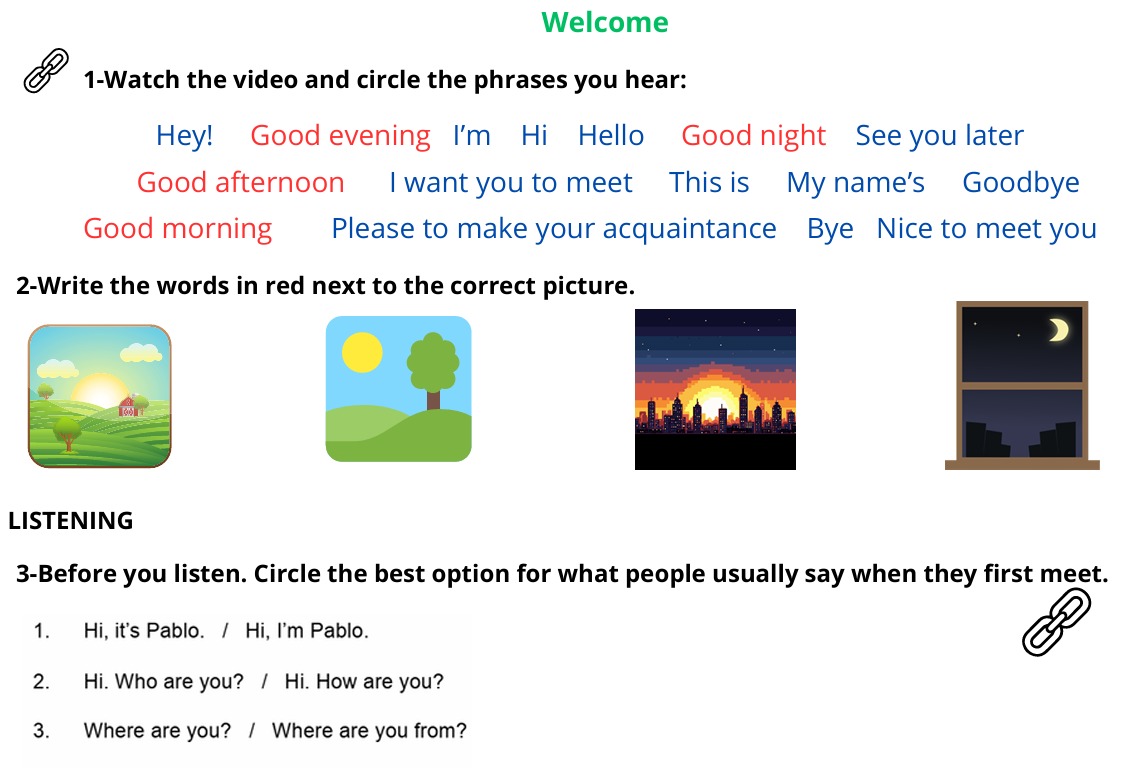 Welcome

1-Watch the video and circle the phrases you hear:

Hey! Good evening I'm Hi Hello Good night See you later

Good afternoon I want you to meet This is My name's Goodbye

Good morning Please to make your acquaintance Bye Nice to meet you

2-Write the words in red next to the correct picture.

LISTENING

3-Before you listen. Circle the best option for what people usually say when they first meet.

1. Hi, it's Pablo. / Hi, I'm Pablo.

2. Hi. Who are you? / Hi. How are you?

3. Where are you? / Where are you from?